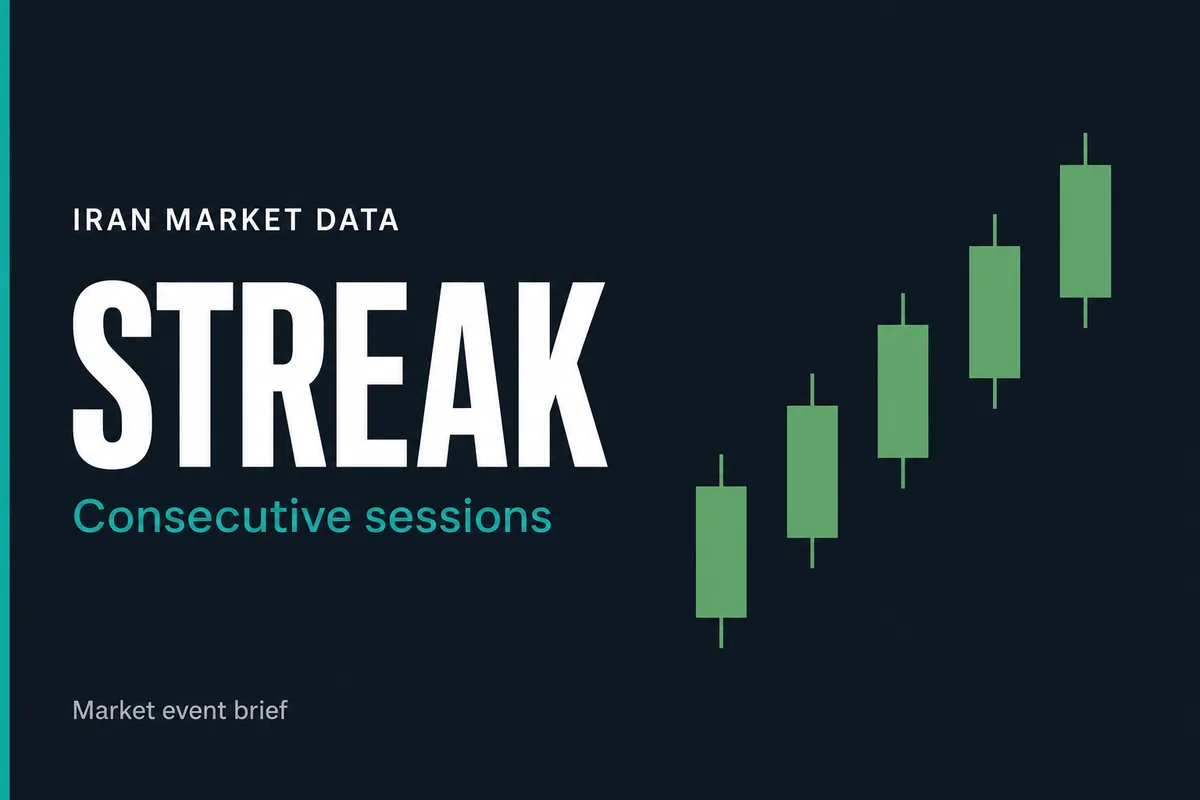 IRAN MARKET DATA

STREAK

Consecutive sessions

Market event brief